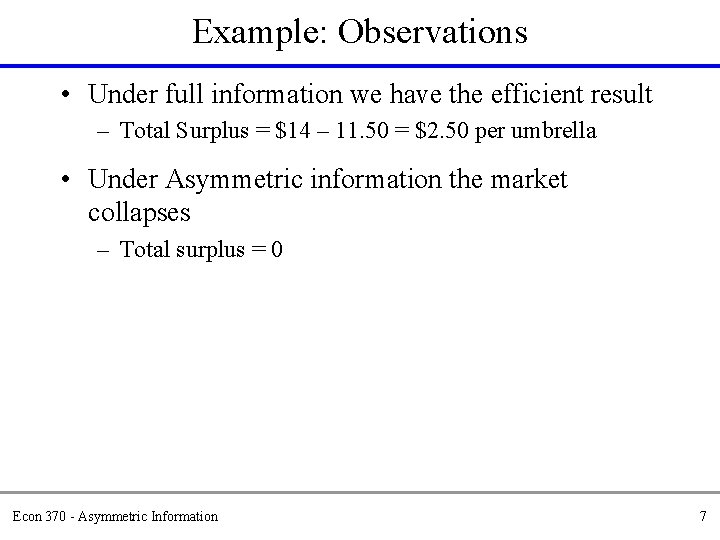 Example: Observations

• Under full information we have the efficient result
– Total Surplus = \$14 – 11.50 = \$2.50 per umbrella

• Under Asymmetric information the market collapses
– Total surplus = 0

Econ 370 - Asymmetric Information

7